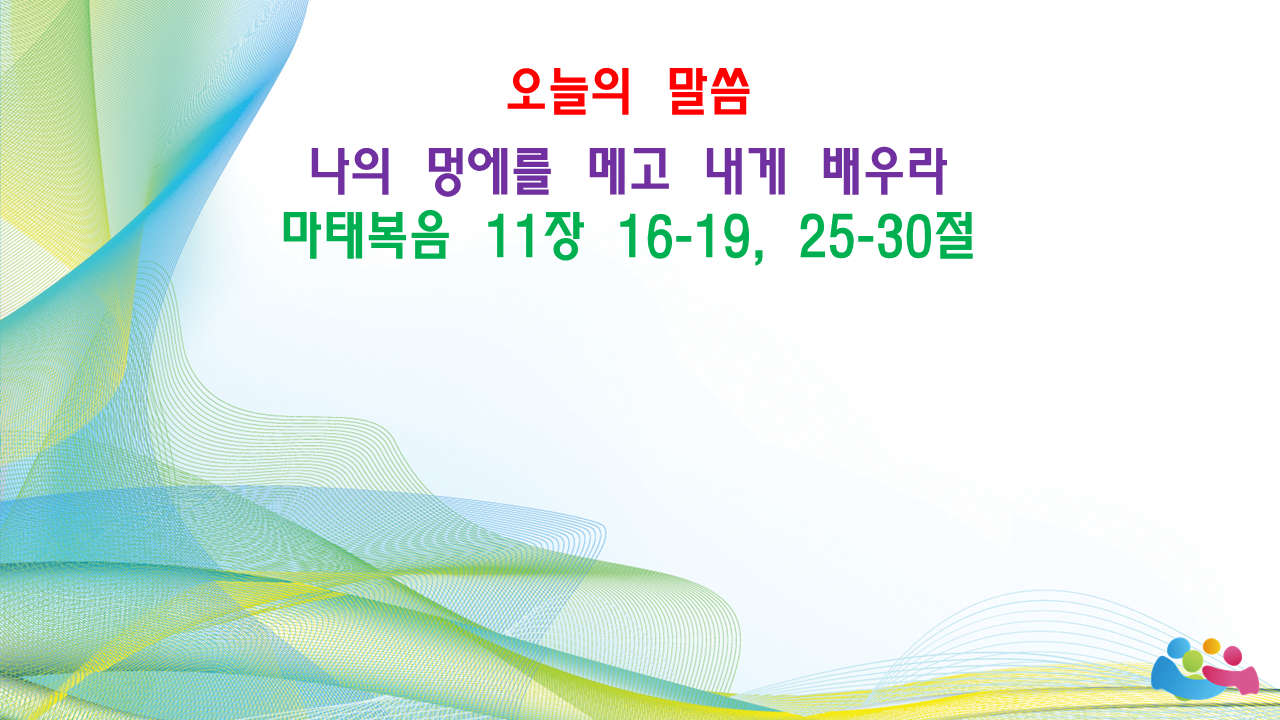 오늘의 말씀

나의 멍에를 메고 내게 배우라

마태복음 11장 16-19, 25-30절